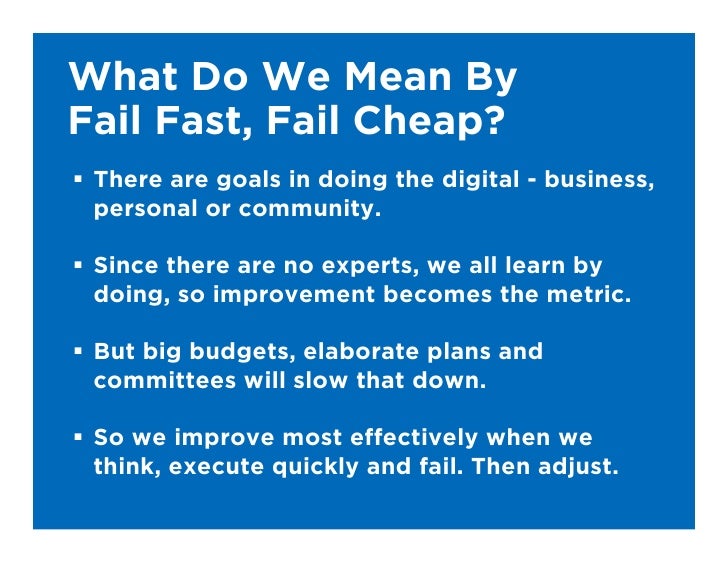 What Do We Mean By
Fail Fast, Fail Cheap?

▪ There are goals in doing the digital - business, personal or community.

▪ Since there are no experts, we all learn by doing, so improvement becomes the metric.

▪ But big budgets, elaborate plans and committees will slow that down.

▪ So we improve most effectively when we think, execute quickly and fail. Then adjust.